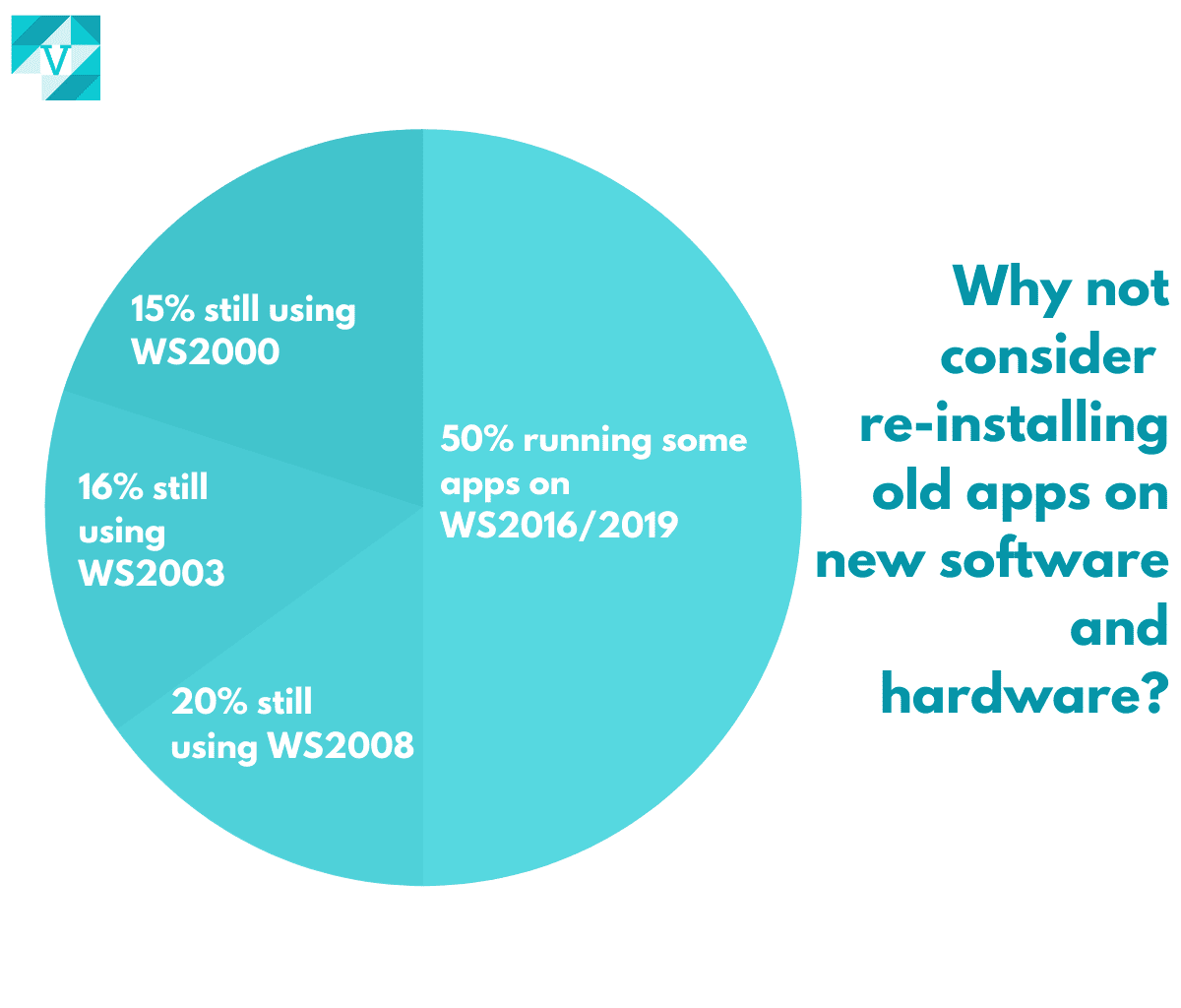 V

15% still using WS2000

16% still using WS2003

20% still using WS2008

50% running some apps on WS2016/2019

Why not consider re-installing old apps on new software and hardware?